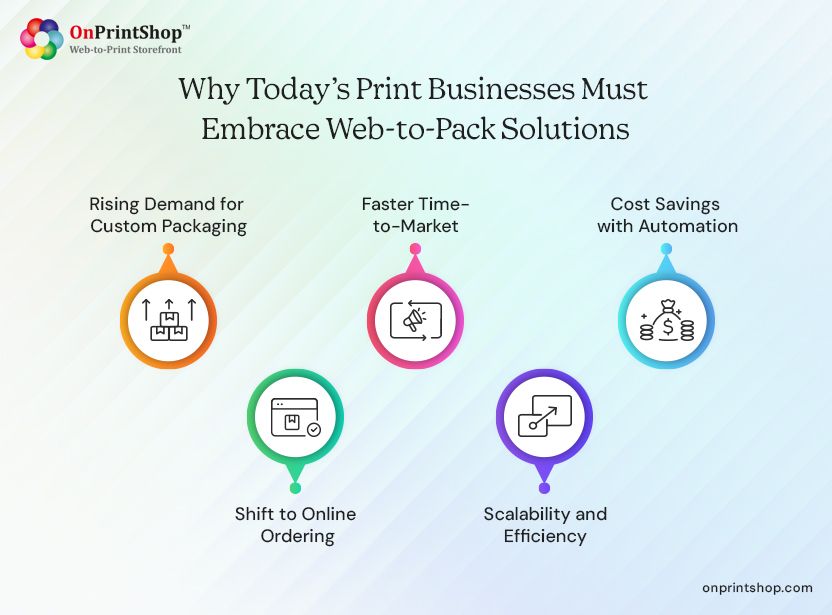 OnPrintShop™
Web-to-Print Storefront

Why Today's Print Businesses Must Embrace Web-to-Pack Solutions

Rising Demand for Custom Packaging

Faster Time-to-Market

Cost Savings with Automation

Shift to Online Ordering

Scalability and Efficiency

onprintshop.com